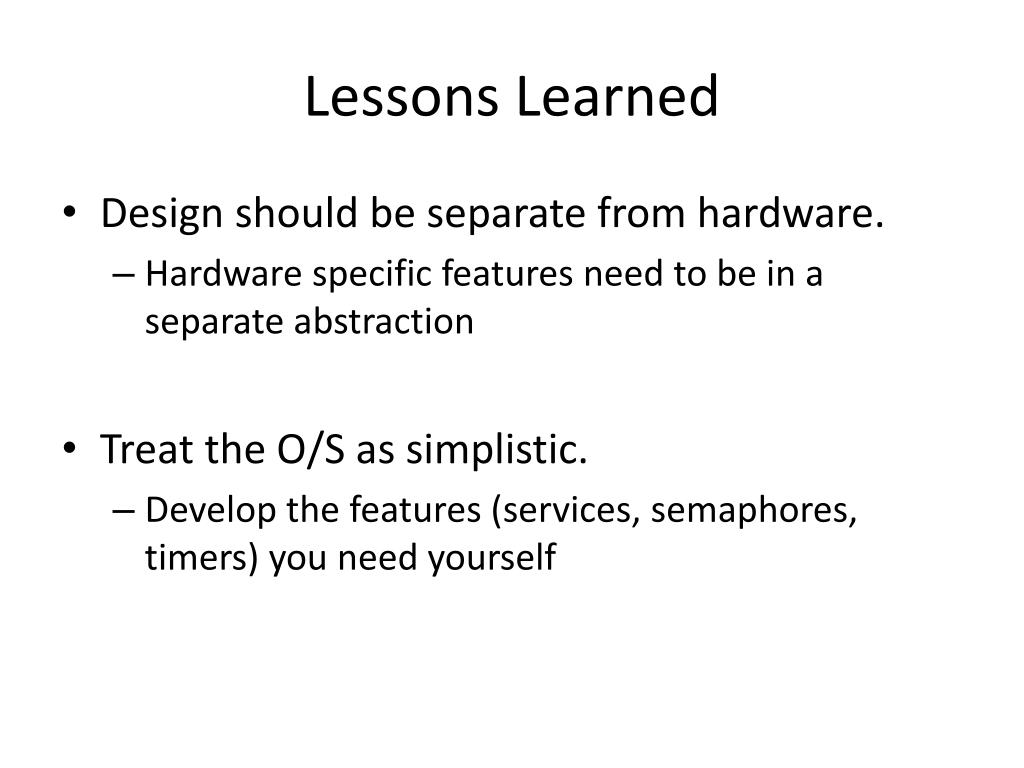 Lessons Learned

• Design should be separate from hardware.
– Hardware specific features need to be in a separate abstraction

• Treat the O/S as simplistic.
– Develop the features (services, semaphores, timers) you need yourself